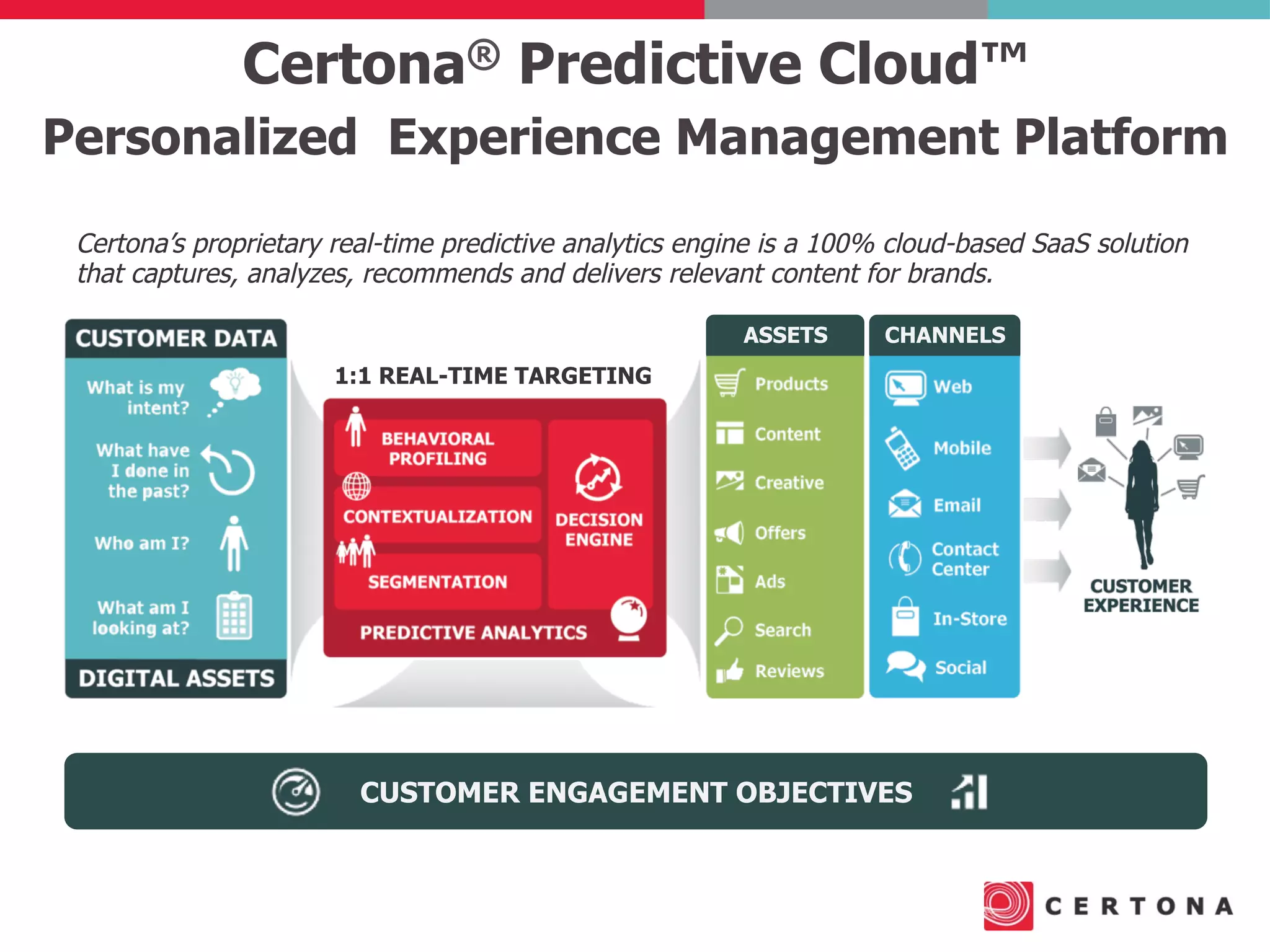 Certona® Predictive Cloud™
Personalized Experience Management Platform

Certona's proprietary real-time predictive analytics engine is a 100% cloud-based SaaS solution that captures, analyzes, recommends and delivers relevant content for brands.

CUSTOMER DATA

What is my intent?

What have I done in the past?

Who am I?

What am I looking at?

DIGITAL ASSETS

1:1 REAL-TIME TARGETING

BEHAVIORAL PROFILING

CONTEXTUALIZATION

SEGMENTATION

DECISION ENGINE

PREDICTIVE ANALYTICS

ASSETS

Products

Content

Creative

Offers

Ads

Search

Reviews

CHANNELS

Web

Mobile

Email

Contact Center

In-Store

Social

CUSTOMER EXPERIENCE

CUSTOMER ENGAGEMENT OBJECTIVES

CERTONA